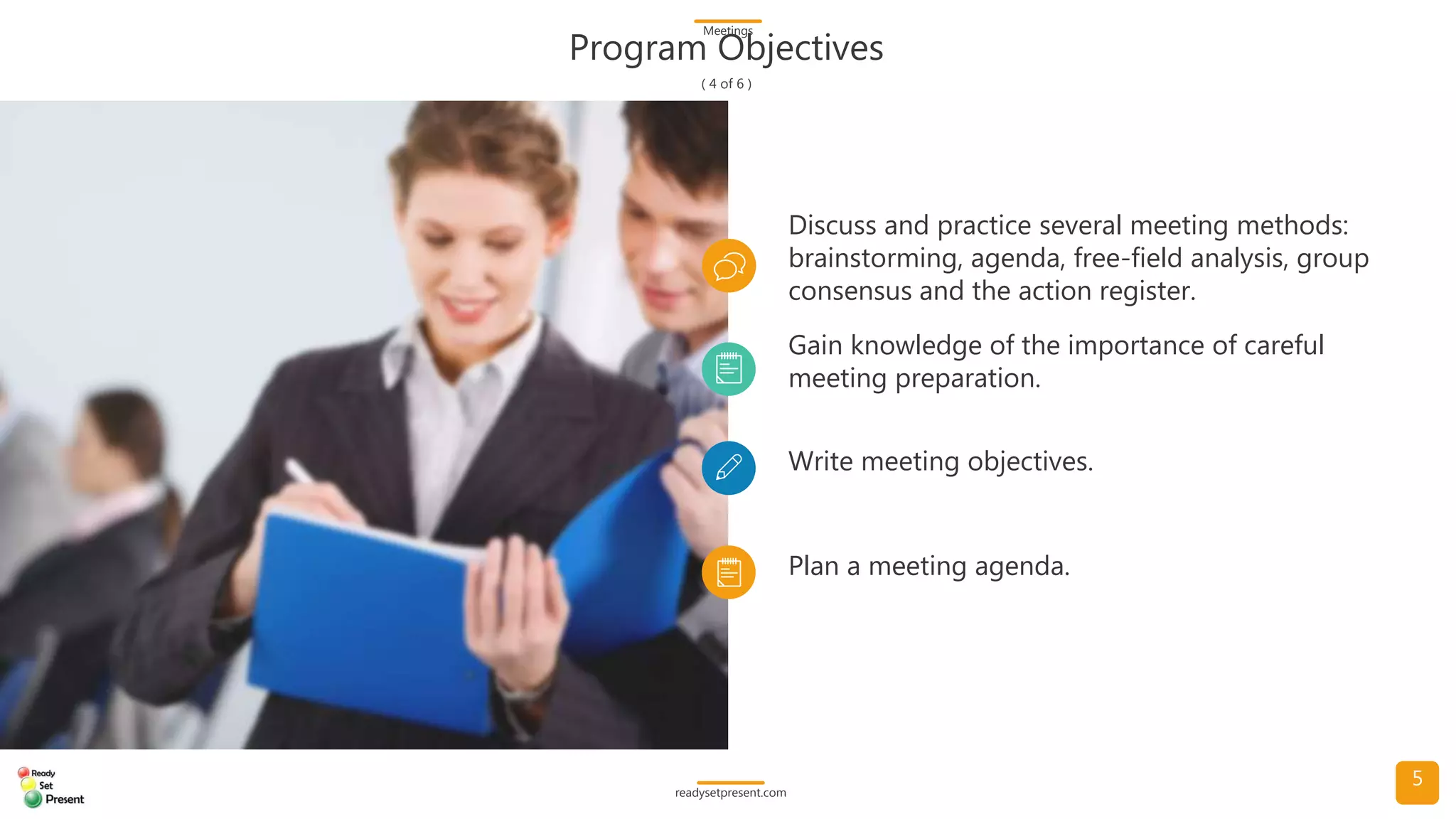 Meetings

Program Objectives

( 4 of 6 )

Discuss and practice several meeting methods: brainstorming, agenda, free-field analysis, group consensus and the action register.

Gain knowledge of the importance of careful meeting preparation.

Write meeting objectives.

Plan a meeting agenda.

Ready
Set
Present

readysetpresent.com

5